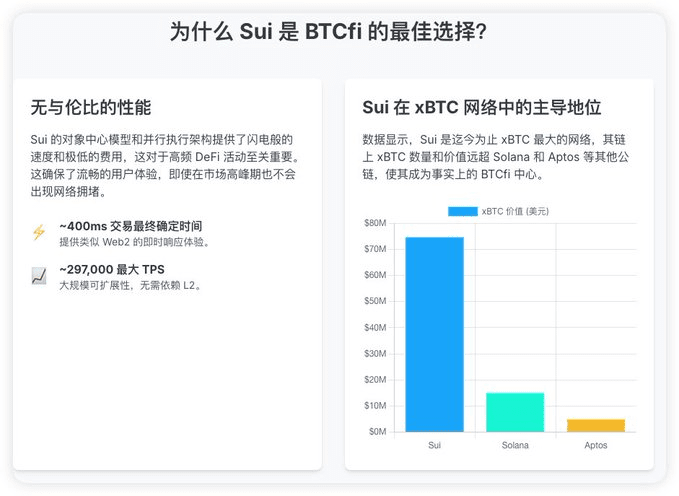 为什么 Sui 是 BTCfi 的最佳选择?

无与伦比的性能

Sui 的对象中心模型和并行执行架构提供了闪电般的速度和极低的费用，这对于高频 DeFi 活动至关重要。这确保了流畅的用户体验，即使在市场高峰期也不会出现网络拥堵。

~400ms 交易最终确定时间
提供类似 Web2 的即时响应体验。

~297,000 最大 TPS
大规模可扩展性，无需依赖 L2。

Sui 在 xBTC 网络中的主导地位

数据显示，Sui 是迄今为止 xBTC 最大的网络，其链上 xBTC 数量和价值远超 Solana 和 Aptos 等其他公链，使其成为事实上的 BTCfi 中心。

xBTC 价值 (美元)

$80M
$70M
$60M
$50M
$40M
$30M
$20M
$10M
$0M

Sui
Solana
Aptos